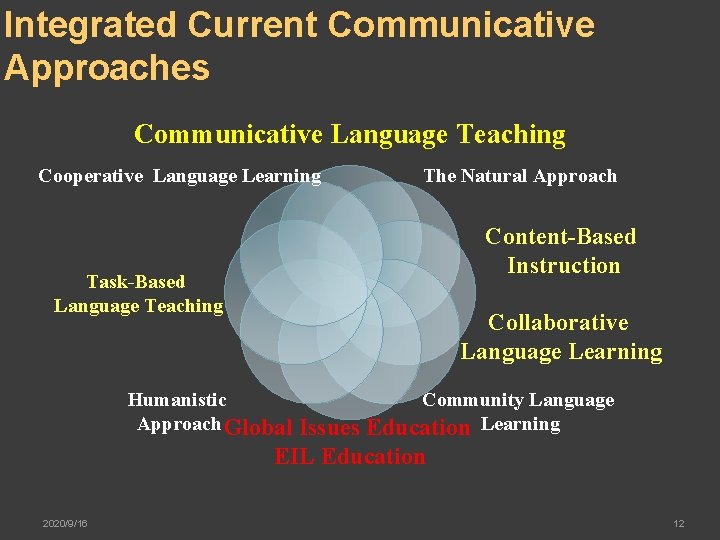 Integrated Current Communicative Approaches

Communicative Language Teaching

Cooperative Language Learning

The Natural Approach

Content-Based Instruction

Task-Based Language Teaching

Collaborative Language Learning

Humanistic Approach

Community Language Learning

Global Issues Education
EIL Education

2020/9/16

12